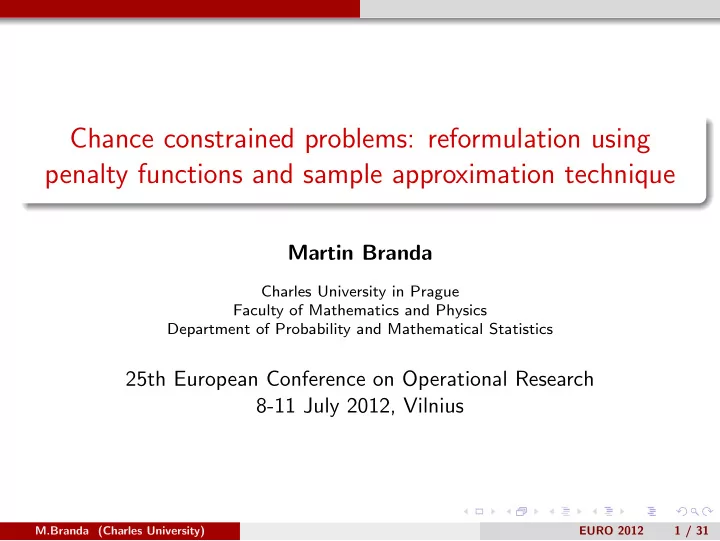 Chance constrained problems: reformulation using penalty functions and sample approximation technique

Martin Branda

Charles University in Prague
Faculty of Mathematics and Physics
Department of Probability and Mathematical Statistics

25th European Conference on Operational Research
8-11 July 2012, Vilnius

M.Branda (Charles University) EURO 2012 1 / 31